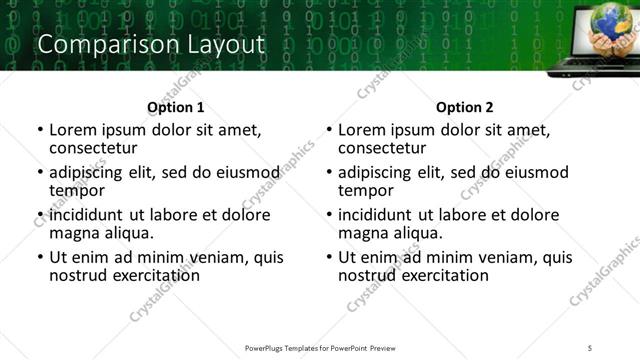 Comparison Layout

Option 1

• Lorem ipsum dolor sit amet, consectetur
• adipiscing elit, sed do eiusmod tempor
• incididunt ut labore et dolore magna aliqua.
• Ut enim ad minim veniam, quis nostrud exercitation

Option 2

• Lorem ipsum dolor sit amet, consectetur
• adipiscing elit, sed do eiusmod tempor
• incididunt ut labore et dolore magna aliqua.
• Ut enim ad minim veniam, quis nostrud exercitation

CrystalGraphics

PowerPlugs Templates for PowerPoint Preview

5